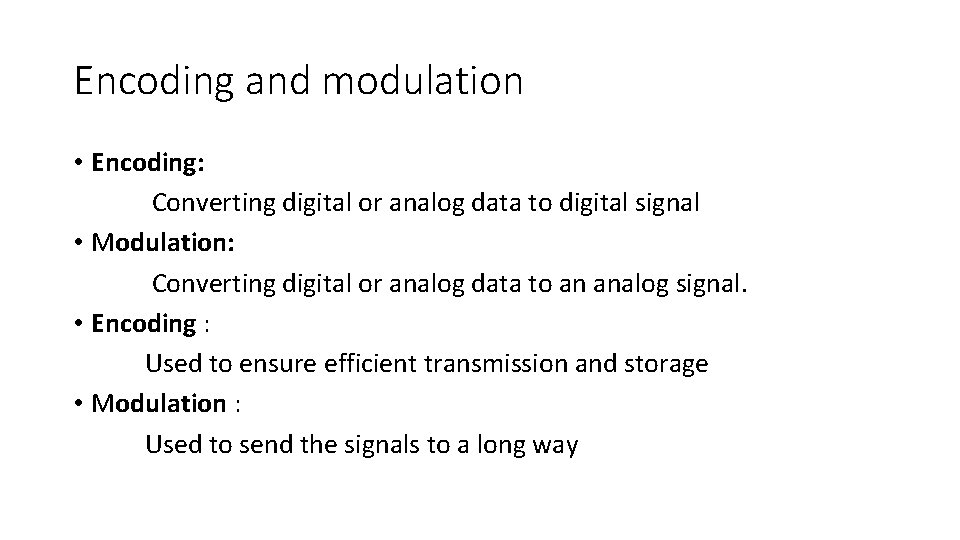 Encoding and modulation

• Encoding:
Converting digital or analog data to digital signal
• Modulation:
Converting digital or analog data to an analog signal.
• Encoding :
Used to ensure efficient transmission and storage
• Modulation :
Used to send the signals to a long way